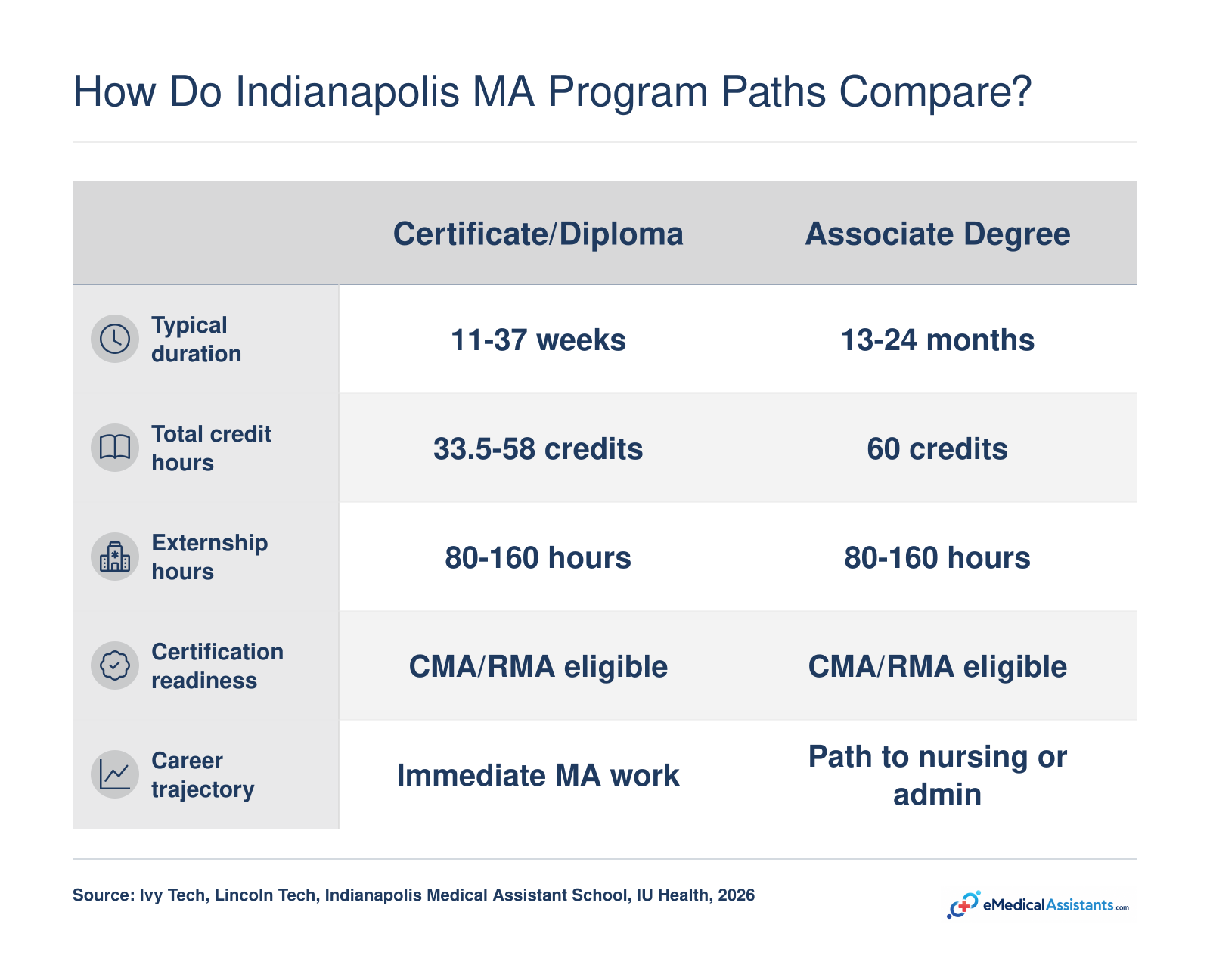 How Do Indianapolis MA Program Paths Compare?

| | Certificate/Diploma | Associate Degree |
|---|---|---|
| Typical duration | 11-37 weeks | 13-24 months |
| Total credit hours | 33.5-58 credits | 60 credits |
| Externship hours | 80-160 hours | 80-160 hours |
| Certification readiness | CMA/RMA eligible | CMA/RMA eligible |
| Career trajectory | Immediate MA work | Path to nursing or admin |

Source: Ivy Tech, Lincoln Tech, Indianapolis Medical Assistant School, IU Health, 2026

eMedicalAssistants.com